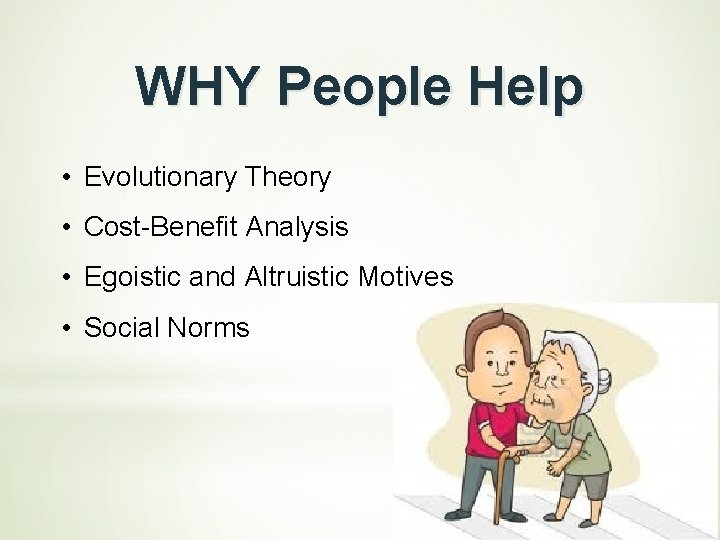 WHY People Help

• Evolutionary Theory
• Cost-Benefit Analysis
• Egoistic and Altruistic Motives
• Social Norms